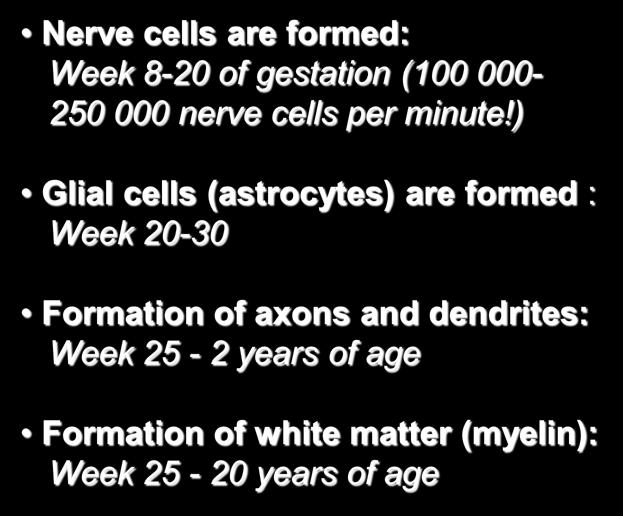 • Nerve cells are formed:
Week 8-20 of gestation (100 000-250 000 nerve cells per minute!)

• Glial cells (astrocytes) are formed :
Week 20-30

• Formation of axons and dendrites:
Week 25 - 2 years of age

• Formation of white matter (myelin):
Week 25 - 20 years of age